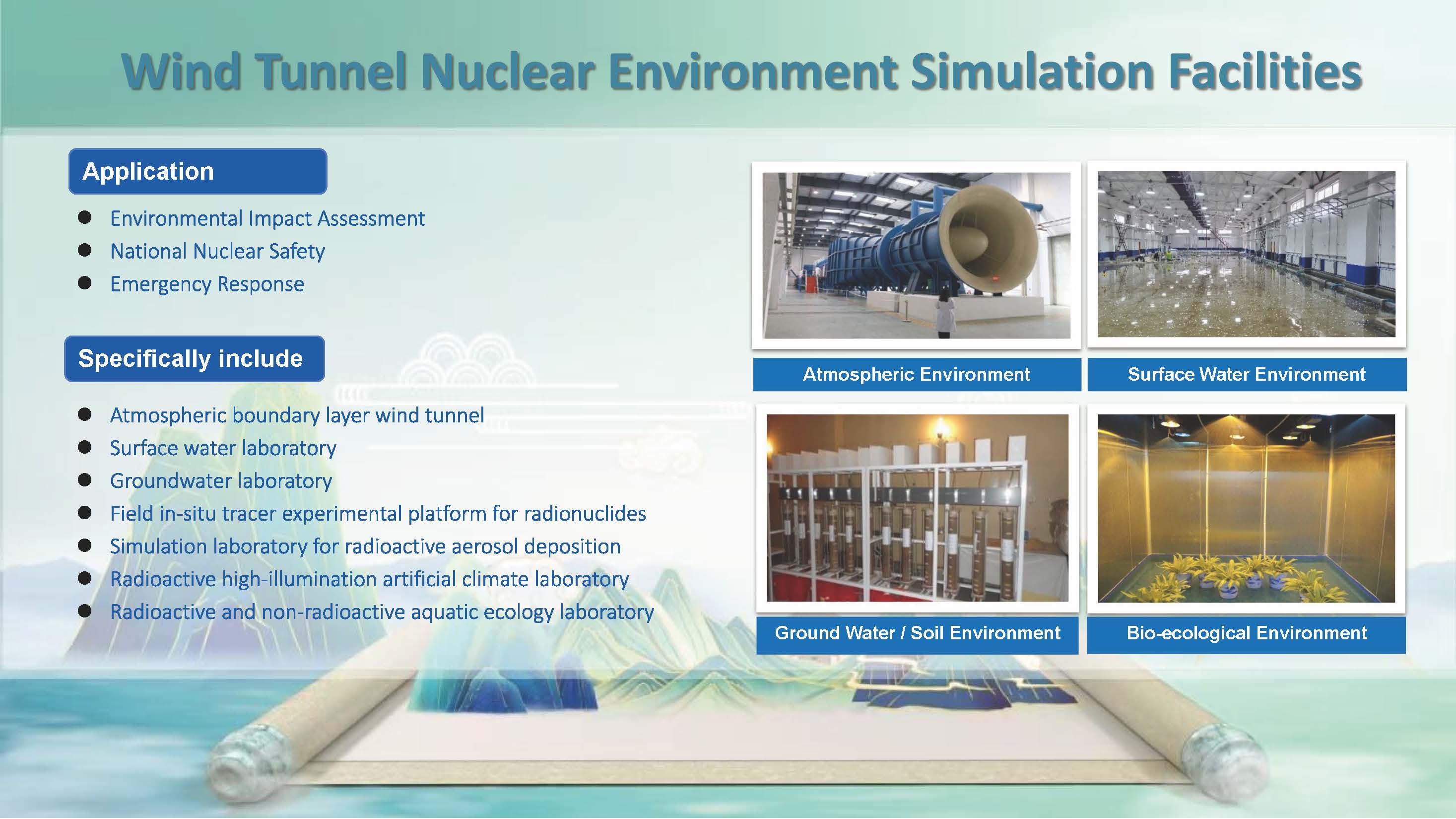 Wind Tunnel Nuclear Environment Simulation Facilities

Application

- Environmental Impact Assessment
- National Nuclear Safety
- Emergency Response

Specifically include

- Atmospheric boundary layer wind tunnel
- Surface water laboratory
- Groundwater laboratory
- Field in-situ tracer experimental platform for radionuclides
- Simulation laboratory for radioactive aerosol deposition
- Radioactive high-illumination artificial climate laboratory
- Radioactive and non-radioactive aquatic ecology laboratory

Atmospheric Environment

Surface Water Environment

Ground Water / Soil Environment

Bio-ecological Environment